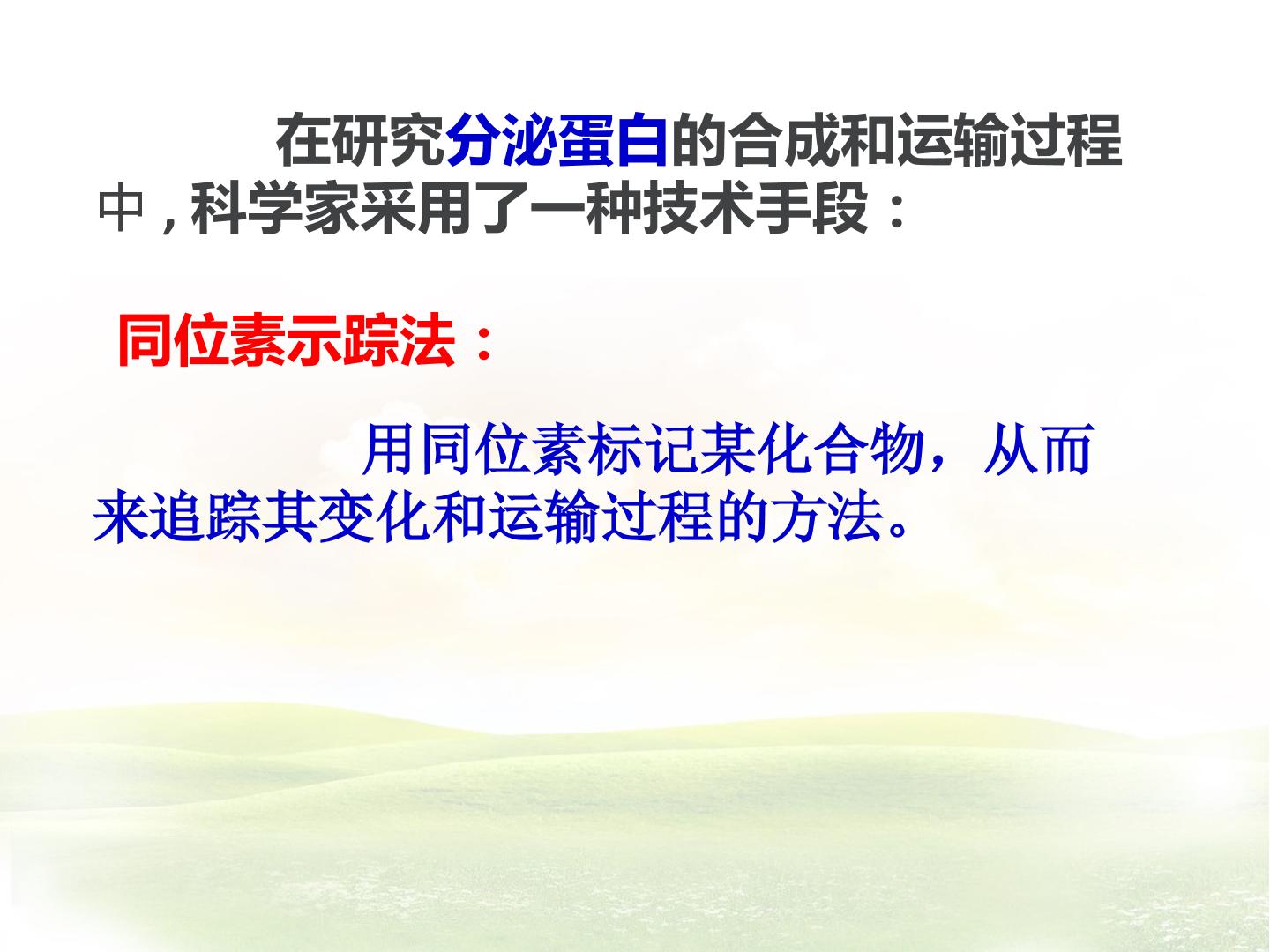 在研究分泌蛋白的合成和运输过程中，科学家采用了一种技术手段：

同位素示踪法：

用同位素标记某化合物，从而来追踪其变化和运输过程的方法。